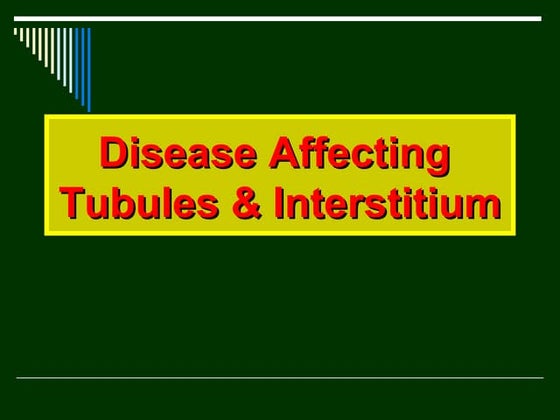 Disease Affecting Tubules & Interstitium